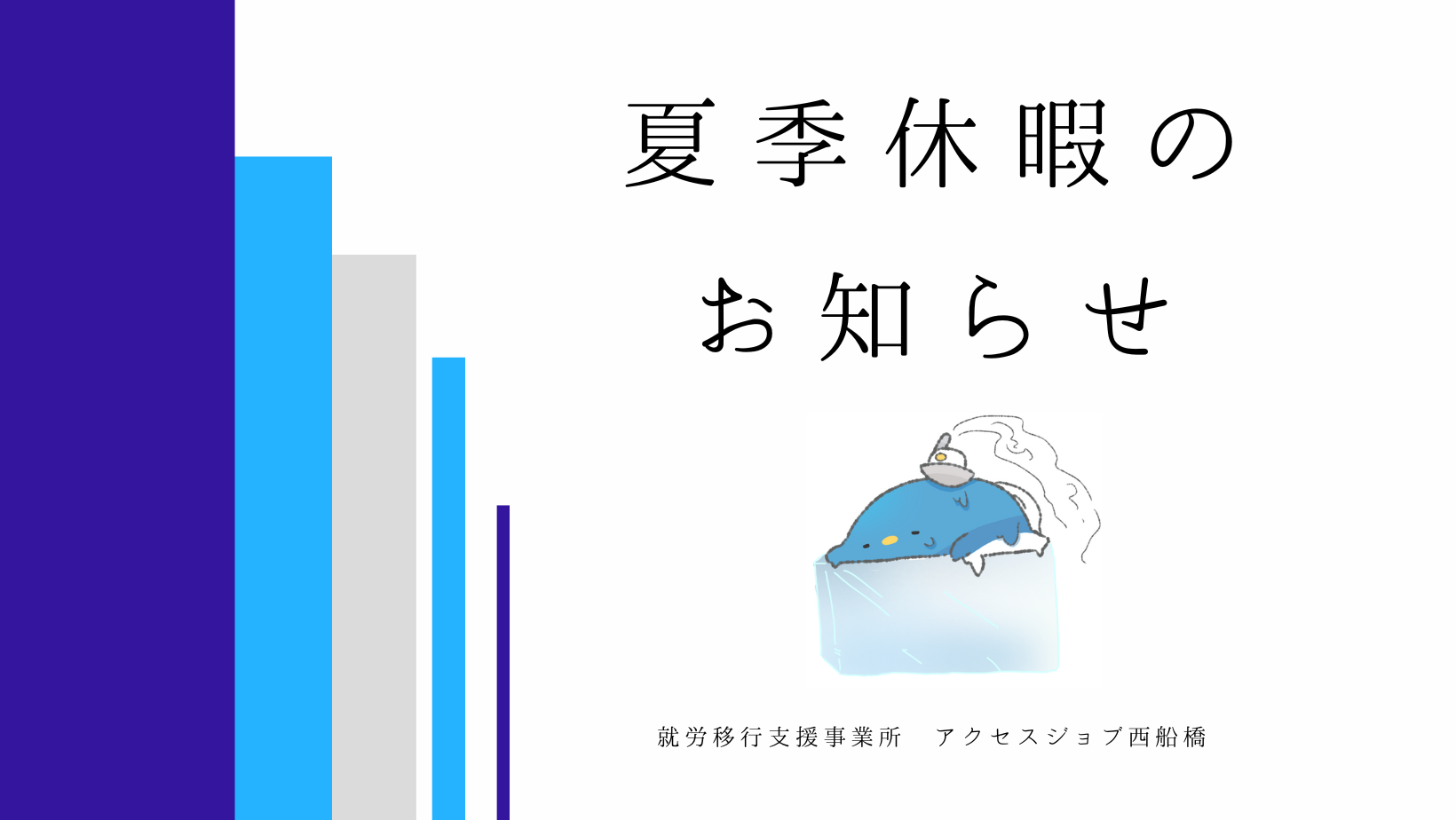 夏季休暇の
お知らせ

就労移行支援事業所　アクセスジョブ西船橋